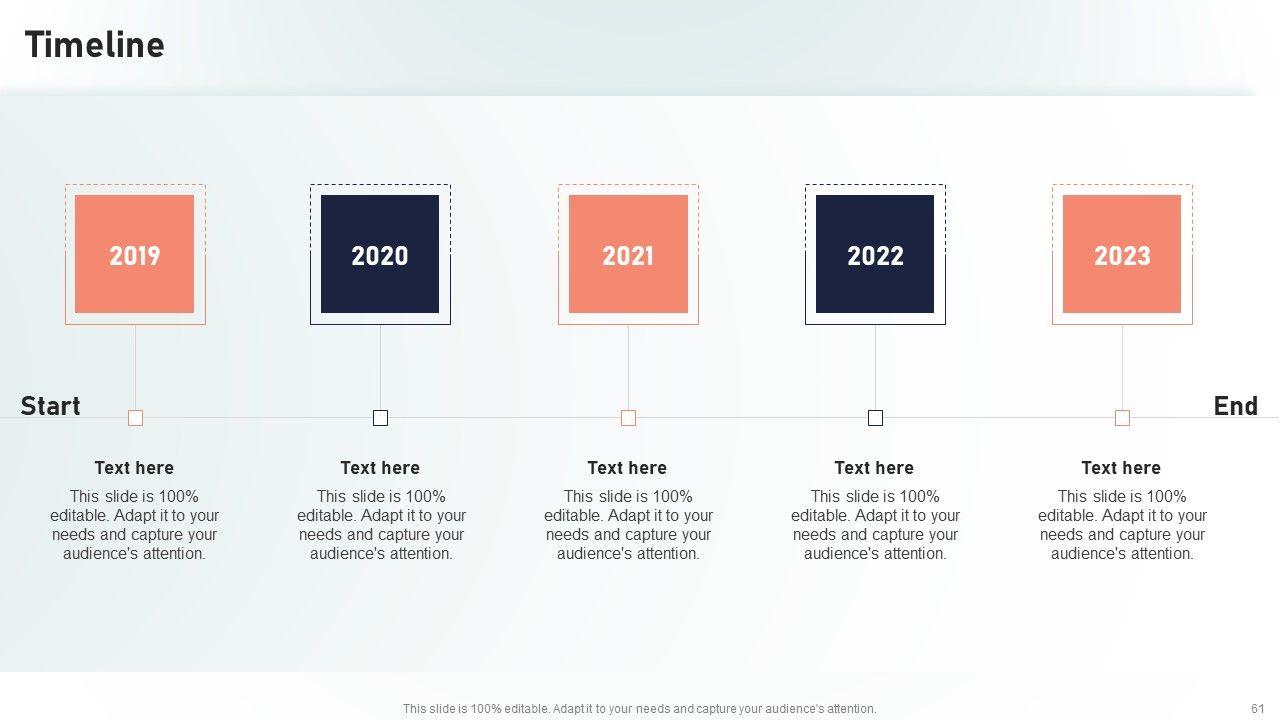 Timeline

2019

2020

2021

2022

2023

Start

End

Text here
This slide is 100% editable. Adapt it to your needs and capture your audience's attention.

Text here
This slide is 100% editable. Adapt it to your needs and capture your audience's attention.

Text here
This slide is 100% editable. Adapt it to your needs and capture your audience's attention.

Text here
This slide is 100% editable. Adapt it to your needs and capture your audience's attention.

Text here
This slide is 100% editable. Adapt it to your needs and capture your audience's attention.

This slide is 100% editable. Adapt it to your needs and capture your audience's attention.

61